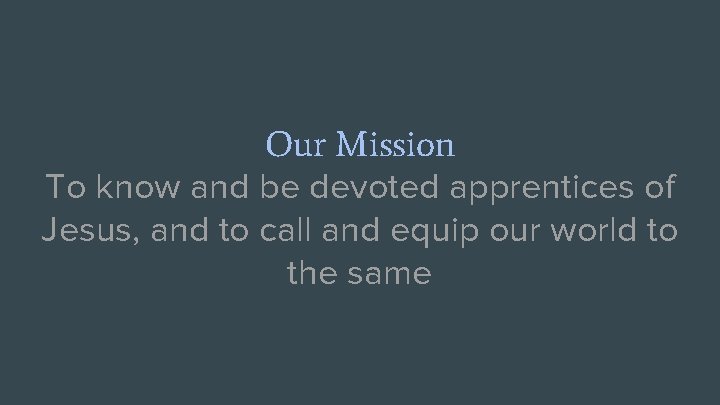 Our Mission
To know and be devoted apprentices of Jesus, and to call and equip our world to the same